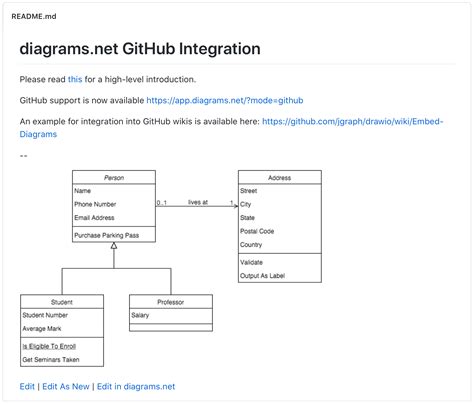 README.md

diagrams.net GitHub Integration

Please read this for a high-level introduction.

GitHub support is now available https://app.diagrams.net/?mode=github

An example for integration into GitHub wikis is available here: https://github.com/jgraph/drawio/wiki/Embed-Diagrams

--

Person
Name
Phone Number
Email Address
Purchase Parking Pass

0..1
lives at
1

Address
Street
City
State
Postal Code
Country
Validate
Output As Label

Student
Student Number
Average Mark
Is Eligible To Enroll
Get Seminars Taken

Professor
Salary

Edit | Edit As New | Edit in diagrams.net